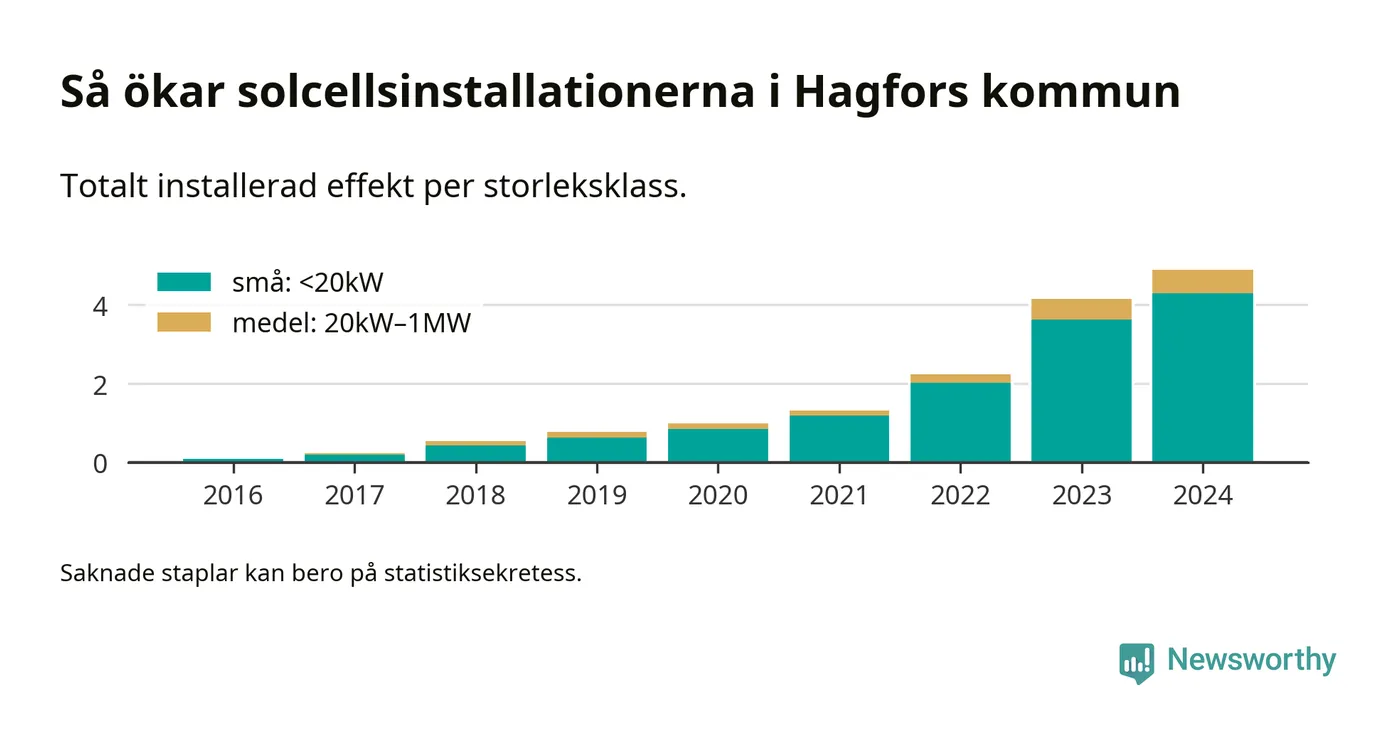 Så ökar solcellsinstallationerna i Hagfors kommun

Totalt installerad effekt per storleksklass.

små: <20kW
medel: 20kW–1MW

4
2
0

2016
2017
2018
2019
2020
2021
2022
2023
2024

Saknade staplar kan bero på statistiksekretess.

Newsworthy